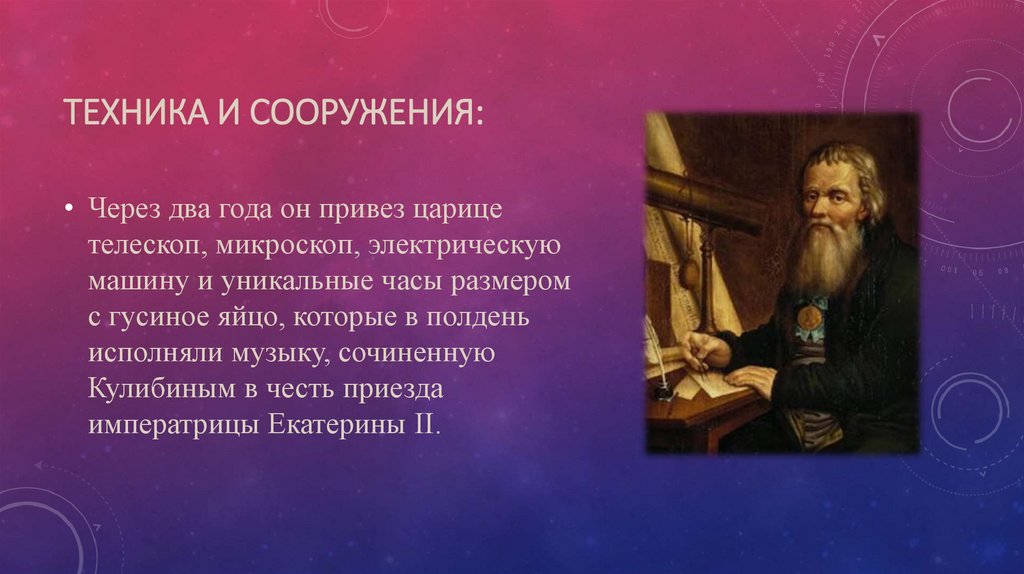 ТЕХНИКА И СООРУЖЕНИЯ:

• Через два года он привез царице телескоп, микроскоп, электрическую машину и уникальные часы размером с гусиное яйцо, которые в полдень исполняли музыку, сочиненную Кулибиным в честь приезда императрицы Екатерины II.